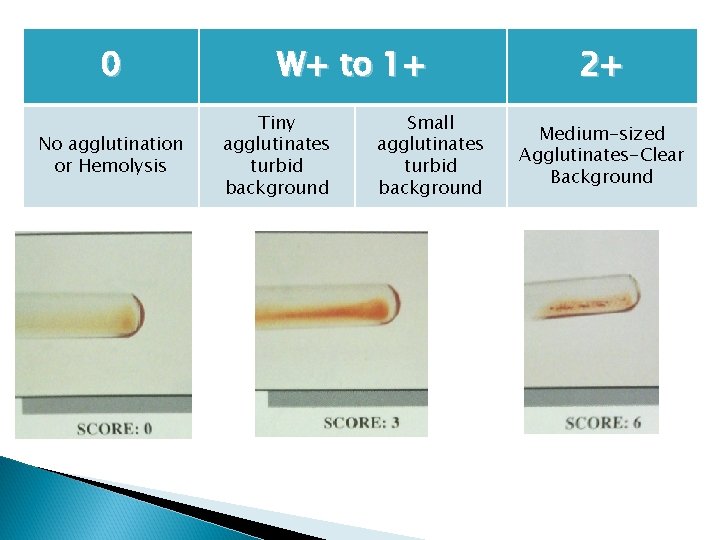 | 0 | W+ to 1+ | | 2+ |
|---|---|---|---|
| No agglutination or Hemolysis | Tiny agglutinates turbid background | Small agglutinates turbid background | Medium-sized Agglutinates-Clear Background |

SCORE: 0

SCORE: 3

SCORE: 6